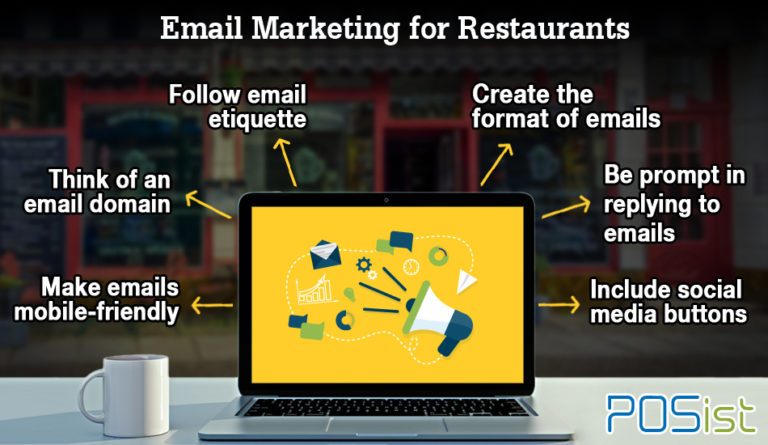 Email Marketing for Restaurants

Follow email etiquette

Create the format of emails

Think of an email domain

Be prompt in replying to emails

Make emails mobile-friendly

Include social media buttons

POSist